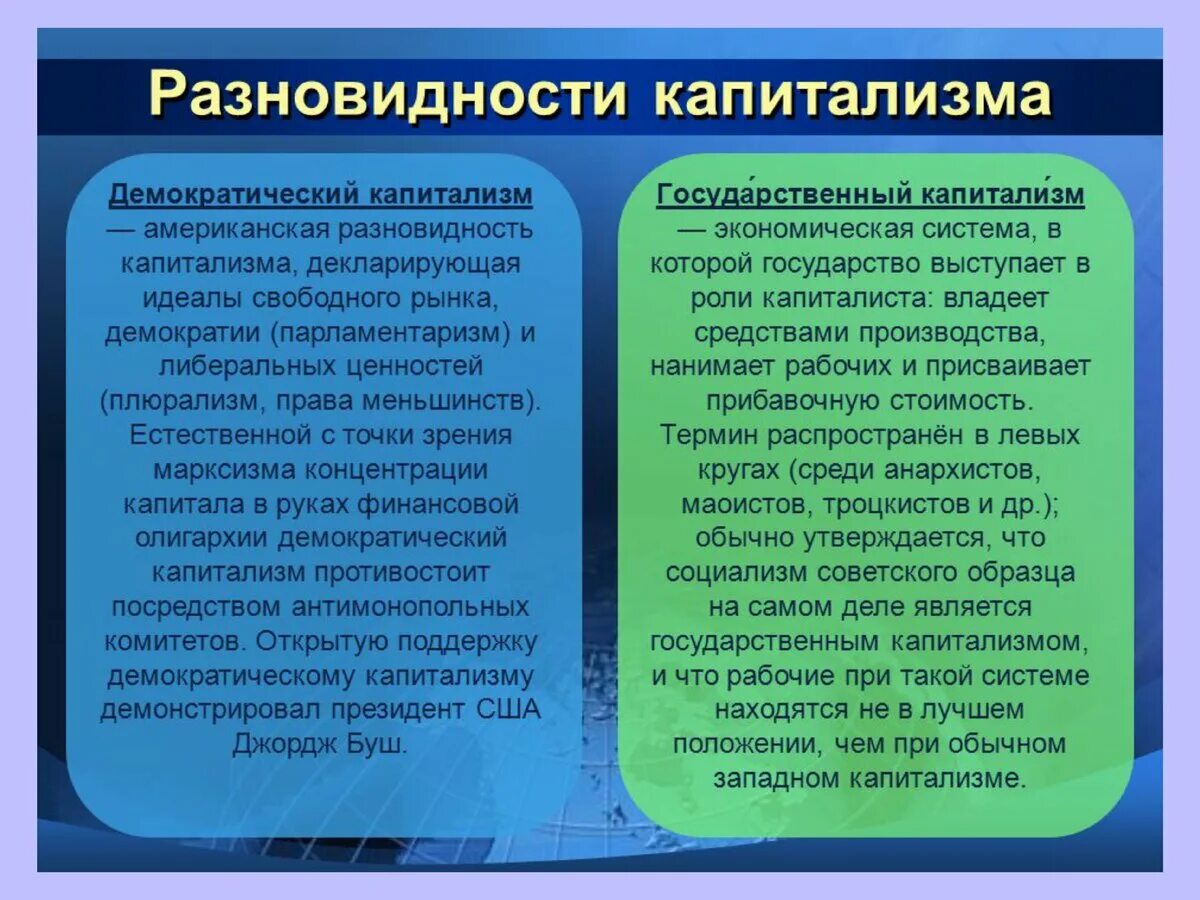 Разновидности капитализма

Демократический капитализм — американская разновидность капитализма, декларирующая идеалы свободного рынка, демократии (парламентаризм) и либеральных ценностей (плюрализм, права меньшинств). Естественной с точки зрения марксизма концентрации капитала в руках финансовой олигархии демократический капитализм противостоит посредством антимонопольных комитетов. Открытую поддержку демократическому капитализму демонстрировал президент США Джордж Буш.

Госуда́рственный капитали́зм — экономическая система, в которой государство выступает в роли капиталиста: владеет средствами производства, нанимает рабочих и присваивает прибавочную стоимость. Термин распространён в левых кругах (среди анархистов, маоистов, троцкистов и др.); обычно утверждается, что социализм советского образца на самом деле является государственным капитализмом, и что рабочие при такой системе находятся не в лучшем положении, чем при обычном западном капитализме.